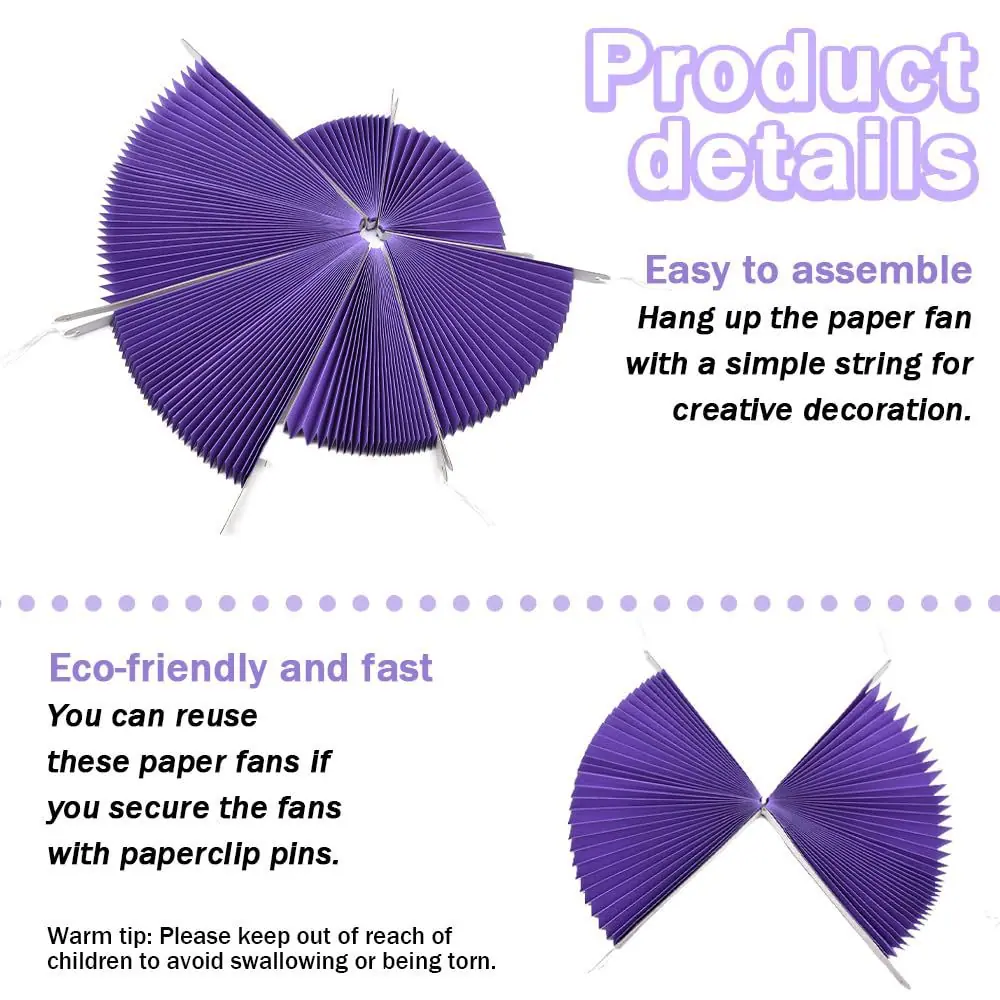 Product details

Easy to assemble
Hang up the paper fan with a simple string for creative decoration.

Eco-friendly and fast
You can reuse these paper fans if you secure the fans with paperclip pins.

Warm tip: Please keep out of reach of children to avoid swallowing or being torn.